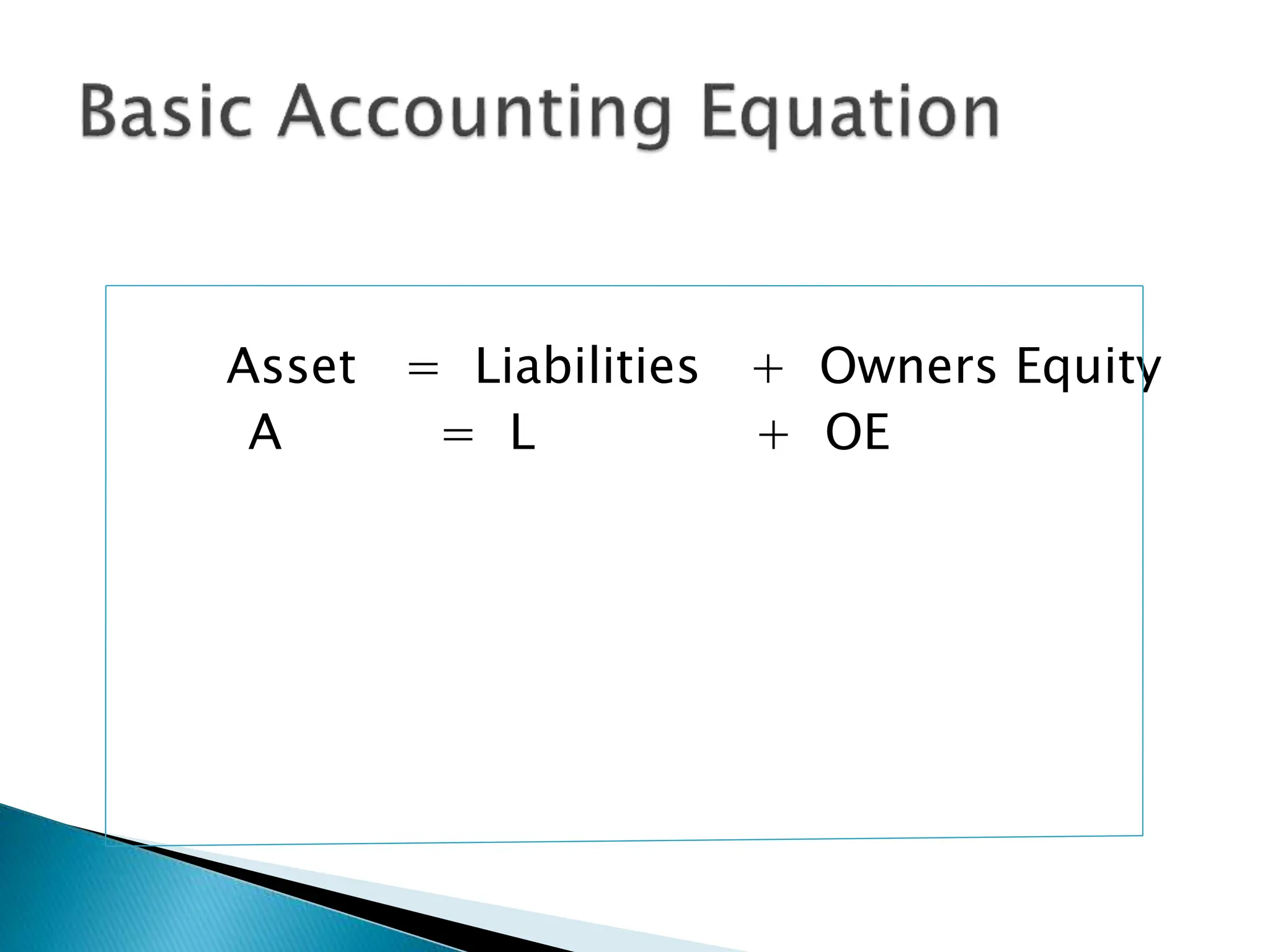 Basic Accounting Equation

Asset = Liabilities + Owners Equity
A = L + OE